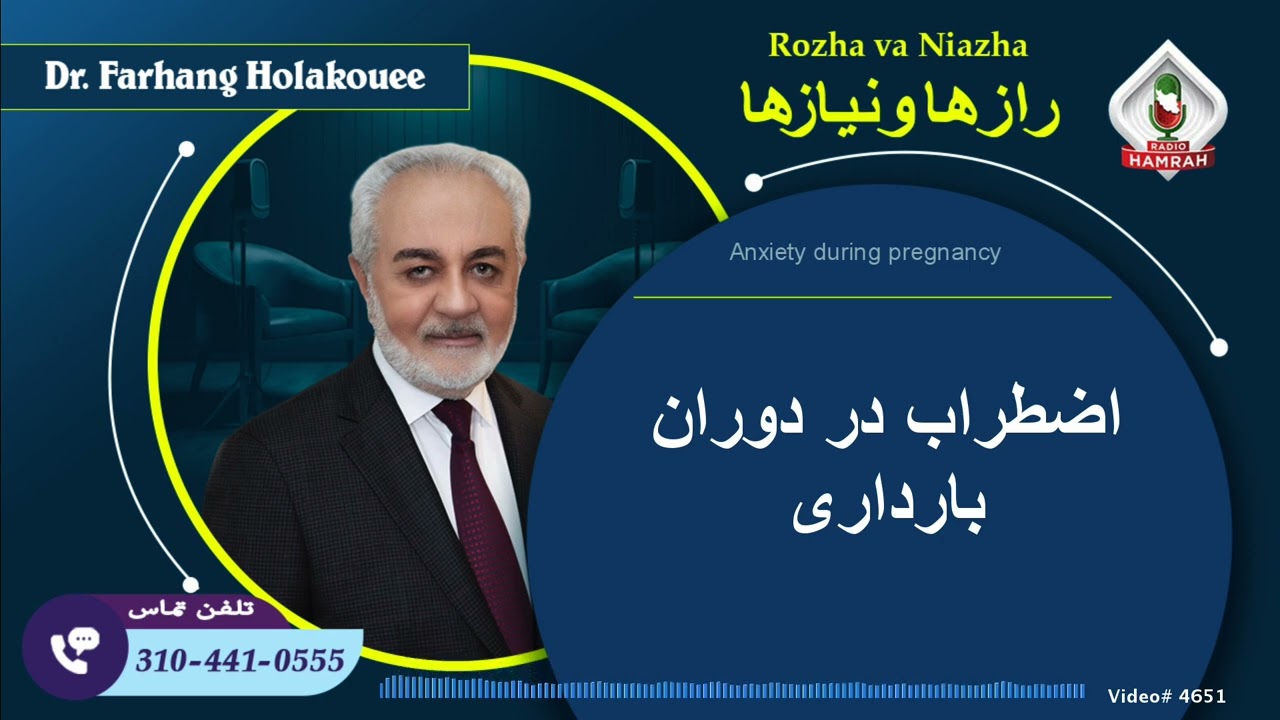 Dr. Farhang Holakouee

Rozha va Niazha
رازها و نیازها

RADIO
HAMRAH

Anxiety during pregnancy

اضطراب در دوران بارداری

تلفن تماس
310-441-0555

Video# 4651